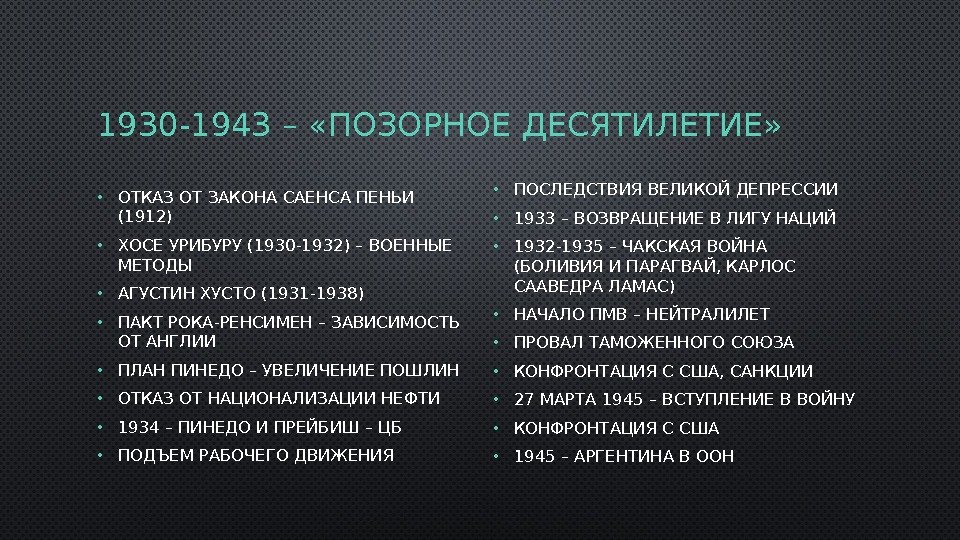 1930-1943 – «ПОЗОРНОЕ ДЕСЯТИЛЕТИЕ»

• ОТКАЗ ОТ ЗАКОНА САЕНСА ПЕНЬИ (1912)
• ХОСЕ УРИБУРУ (1930-1932) – ВОЕННЫЕ МЕТОДЫ
• АГУСТИН ХУСТО (1931-1938)
• ПАКТ РОКА-РЕНСИМЕН – ЗАВИСИМОСТЬ ОТ АНГЛИИ
• ПЛАН ПИНЕДО – УВЕЛИЧЕНИЕ ПОШЛИН
• ОТКАЗ ОТ НАЦИОНАЛИЗАЦИИ НЕФТИ
• 1934 – ПИНЕДО И ПРЕЙБИШ – ЦБ
• ПОДЪЕМ РАБОЧЕГО ДВИЖЕНИЯ

• ПОСЛЕДСТВИЯ ВЕЛИКОЙ ДЕПРЕССИИ
• 1933 – ВОЗВРАЩЕНИЕ В ЛИГУ НАЦИЙ
• 1932-1935 – ЧАКСКАЯ ВОЙНА (БОЛИВИЯ И ПАРАГВАЙ, КАРЛОС СААВЕДРА ЛАМАС)
• НАЧАЛО ПМВ – НЕЙТРАЛИЛЕТ
• ПРОВАЛ ТАМОЖЕННОГО СОЮЗА
• КОНФРОНТАЦИЯ С США, САНКЦИИ
• 27 МАРТА 1945 – ВСТУПЛЕНИЕ В ВОЙНУ
• КОНФРОНТАЦИЯ С США
• 1945 – АРГЕНТИНА В ООН